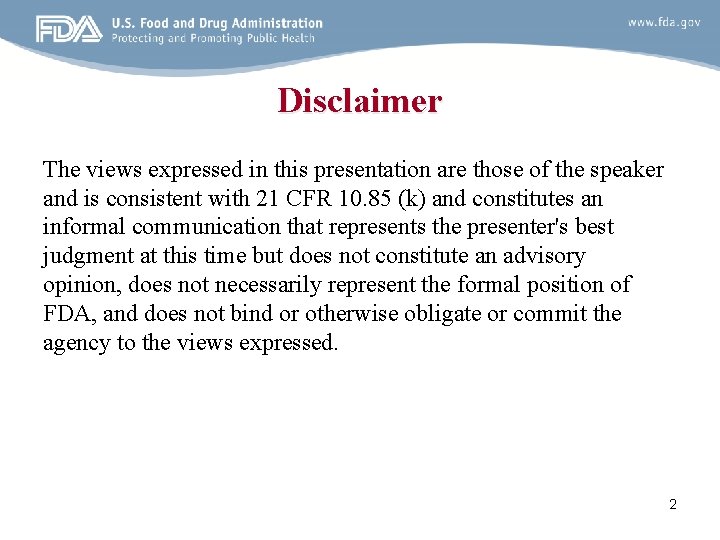 FDA U.S. Food and Drug Administration
Protecting and Promoting Public Health

www.fda.gov

Disclaimer

The views expressed in this presentation are those of the speaker and is consistent with 21 CFR 10.85 (k) and constitutes an informal communication that represents the presenter's best judgment at this time but does not constitute an advisory opinion, does not necessarily represent the formal position of FDA, and does not bind or otherwise obligate or commit the agency to the views expressed.

2